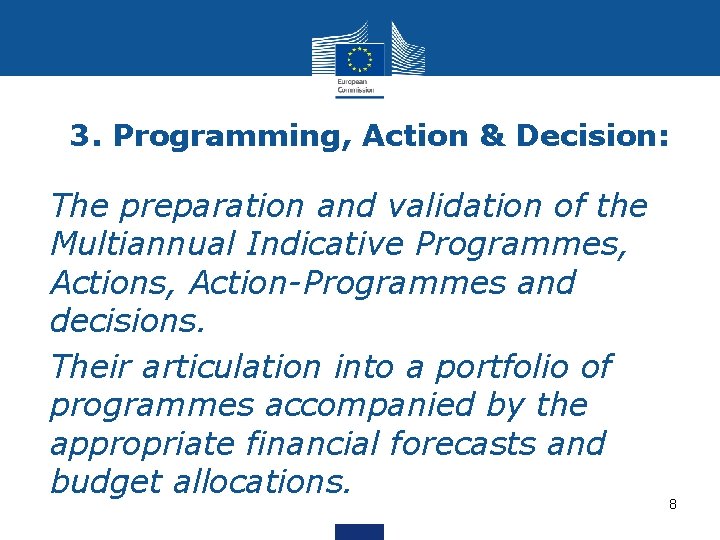 European Commission

3. Programming, Action & Decision:

The preparation and validation of the Multiannual Indicative Programmes, Actions, Action-Programmes and decisions.

Their articulation into a portfolio of programmes accompanied by the appropriate financial forecasts and budget allocations.

8